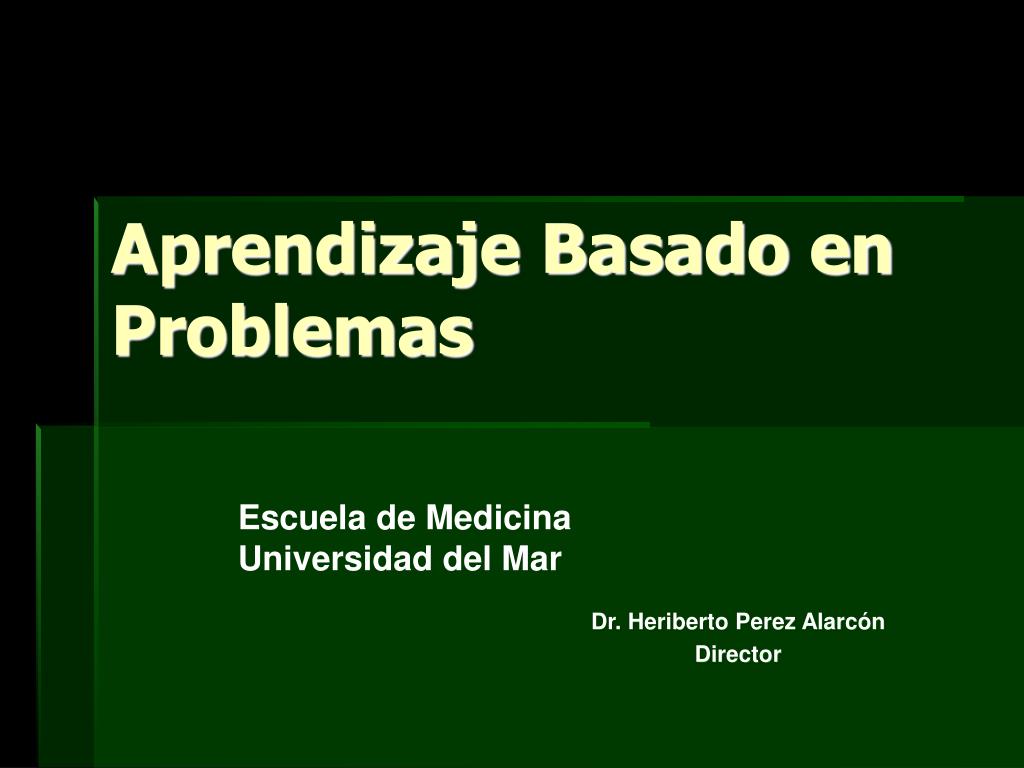 Aprendizaje Basado en Problemas

Escuela de Medicina
Universidad del Mar

Dr. Heriberto Perez Alarcón
Director